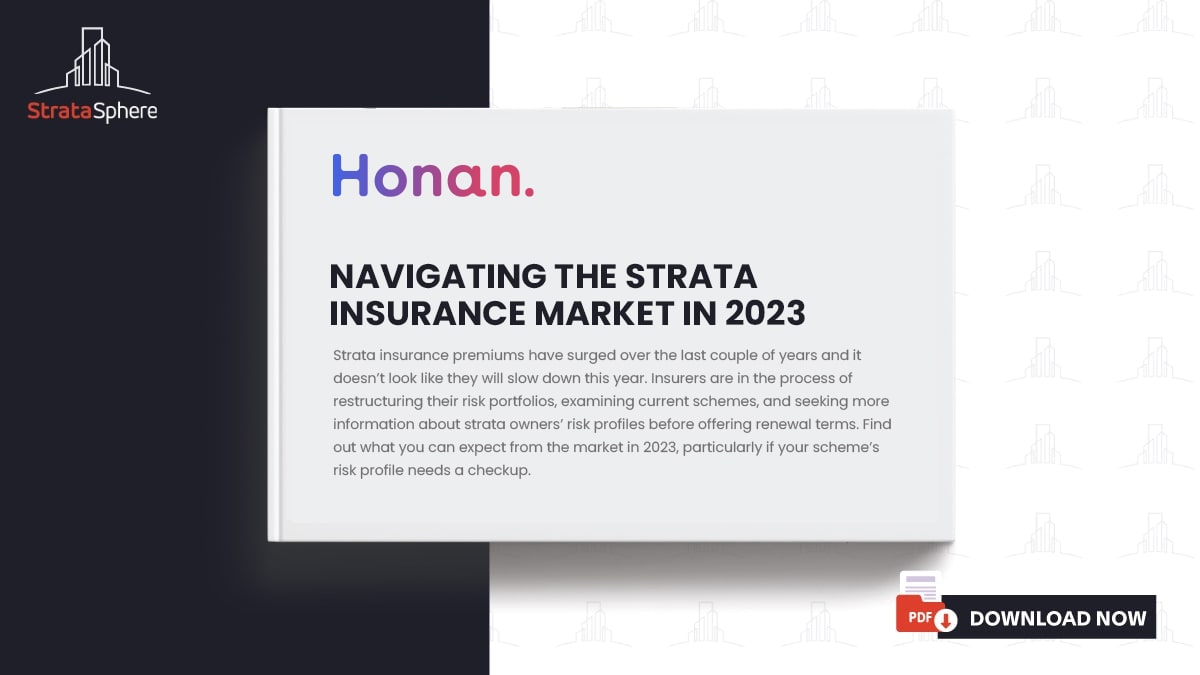 StrataSphere

Honan.

NAVIGATING THE STRATA INSURANCE MARKET IN 2023

Strata insurance premiums have surged over the last couple of years and it doesn't look like they will slow down this year. Insurers are in the process of restructuring their risk portfolios, examining current schemes, and seeking more information about strata owners' risk profiles before offering renewal terms. Find out what you can expect from the market in 2023, particularly if your scheme's risk profile needs a checkup.

PDF

DOWNLOAD NOW